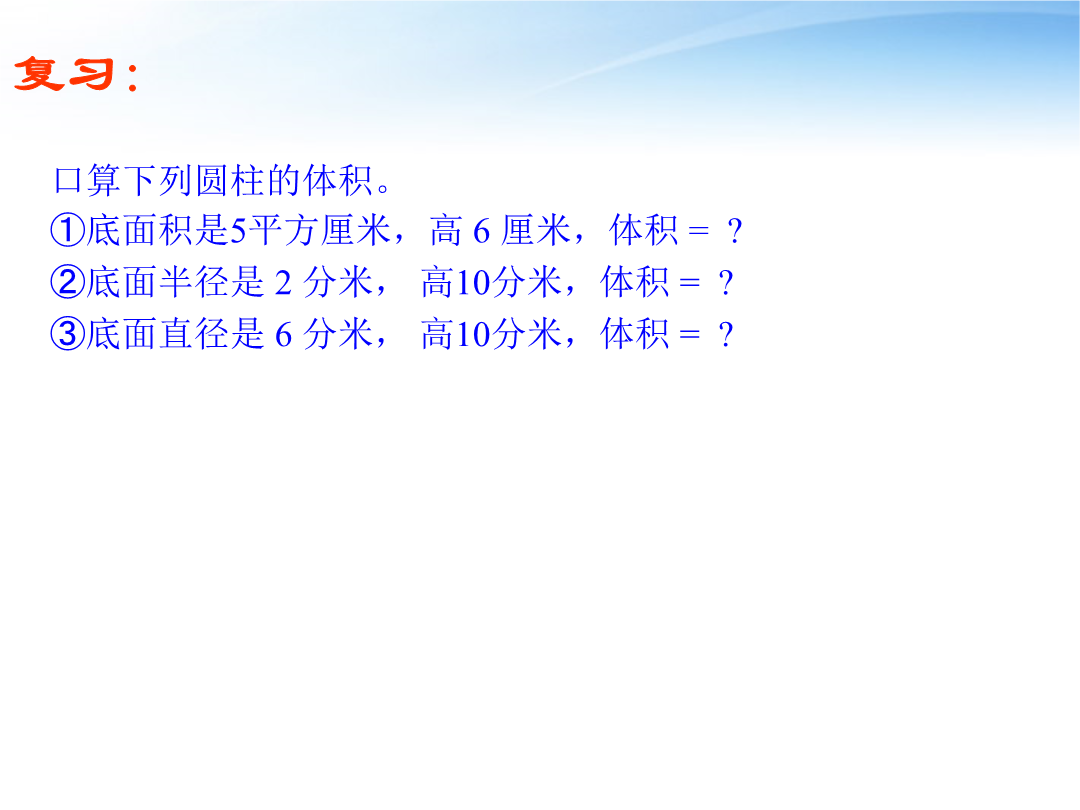 复习:

口算下列圆柱的体积。
①底面积是5平方厘米，高 6 厘米，体积 = ？
②底面半径是 2 分米， 高10分米，体积 = ？
③底面直径是 6 分米， 高10分米，体积 = ？